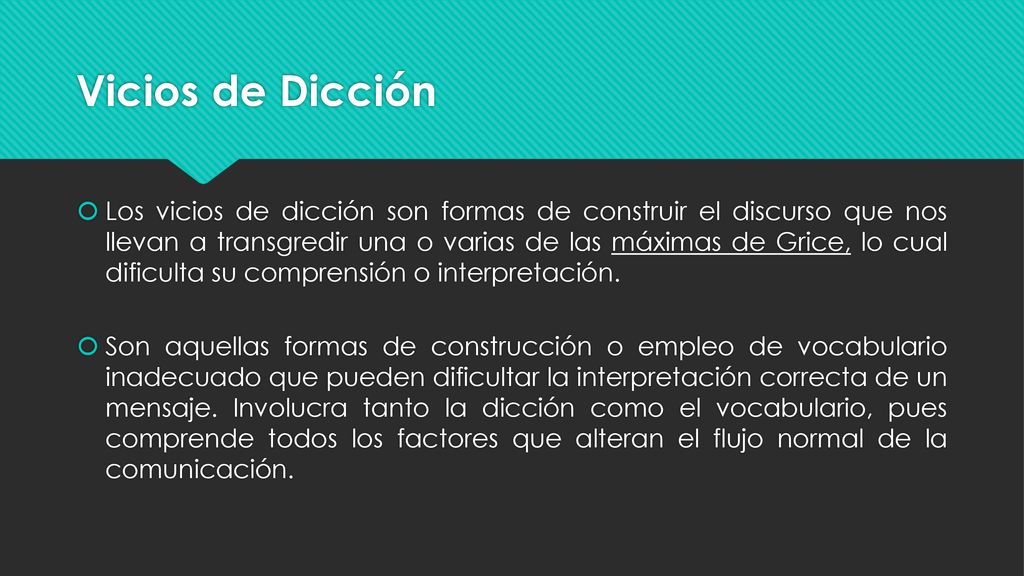 Vicios de Dicción

Los vicios de dicción son formas de construir el discurso que nos llevan a transgredir una o varias de las máximas de Grice, lo cual dificulta su comprensión o interpretación.

Son aquellas formas de construcción o empleo de vocabulario inadecuado que pueden dificultar la interpretación correcta de un mensaje. Involucra tanto la dicción como el vocabulario, pues comprende todos los factores que alteran el flujo normal de la comunicación.